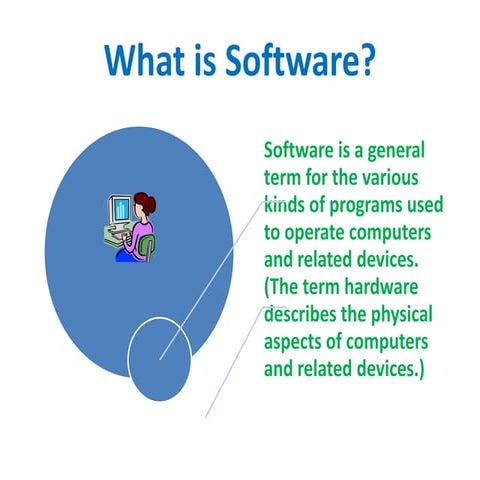 What is Software?

Software is a general term for the various kinds of programs used to operate computers and related devices. (The term hardware describes the physical aspects of computers and related devices.)